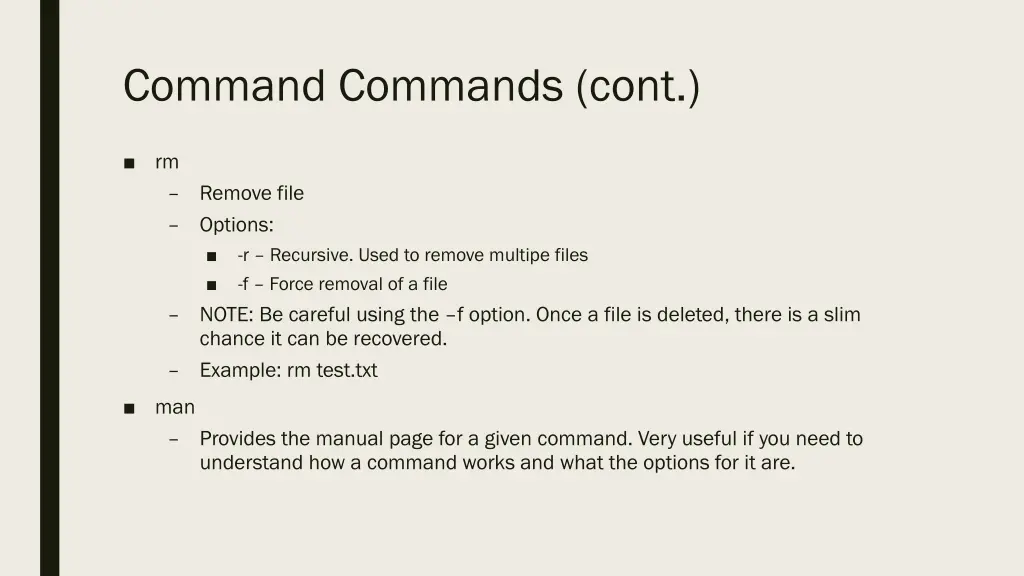 Command Commands (cont.)

■ rm
– Remove file
– Options:
■ -r – Recursive. Used to remove multipe files
■ -f – Force removal of a file
– NOTE: Be careful using the –f option. Once a file is deleted, there is a slim chance it can be recovered.
– Example: rm test.txt

■ man
– Provides the manual page for a given command. Very useful if you need to understand how a command works and what the options for it are.